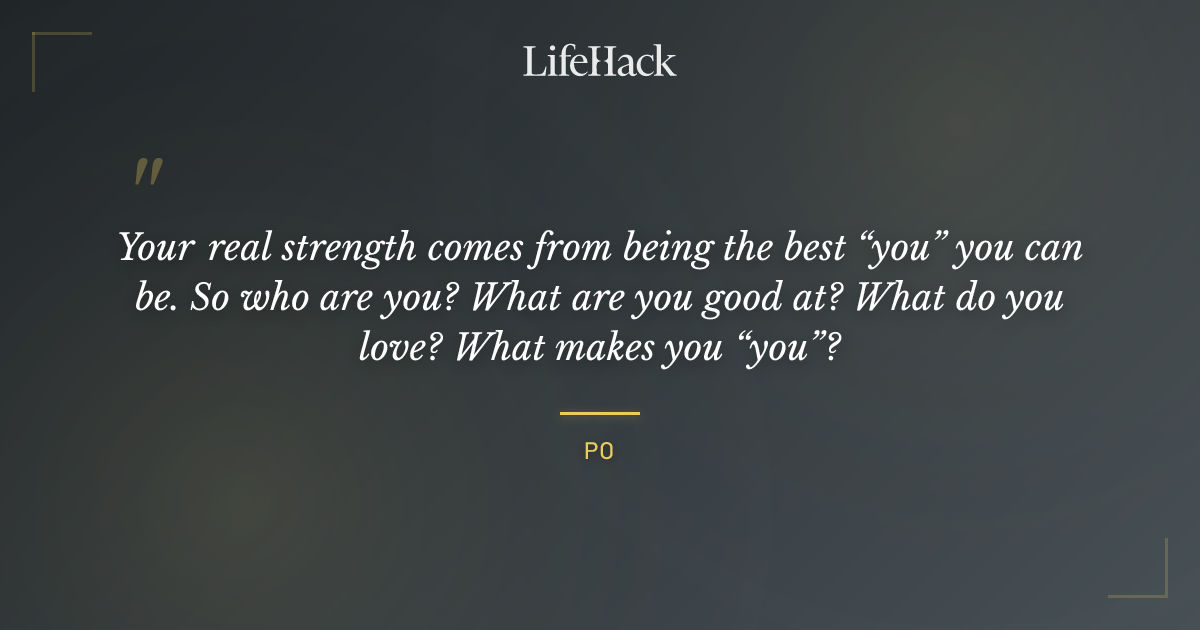 LifeHack

"

Your real strength comes from being the best “you” you can be. So who are you? What are you good at? What do you love? What makes you “you”?

PO